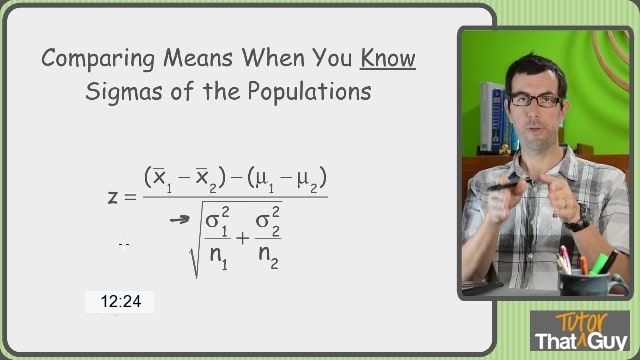 Comparing Means When You Know Sigmas of the Populations

$z = \frac{(\bar{x}_1 - \bar{x}_2) - (\mu_1 - \mu_2)}{\sqrt{\frac{\sigma_1^2}{n_1} + \frac{\sigma_2^2}{n_2}}}$

12:24

Tutor That Guy